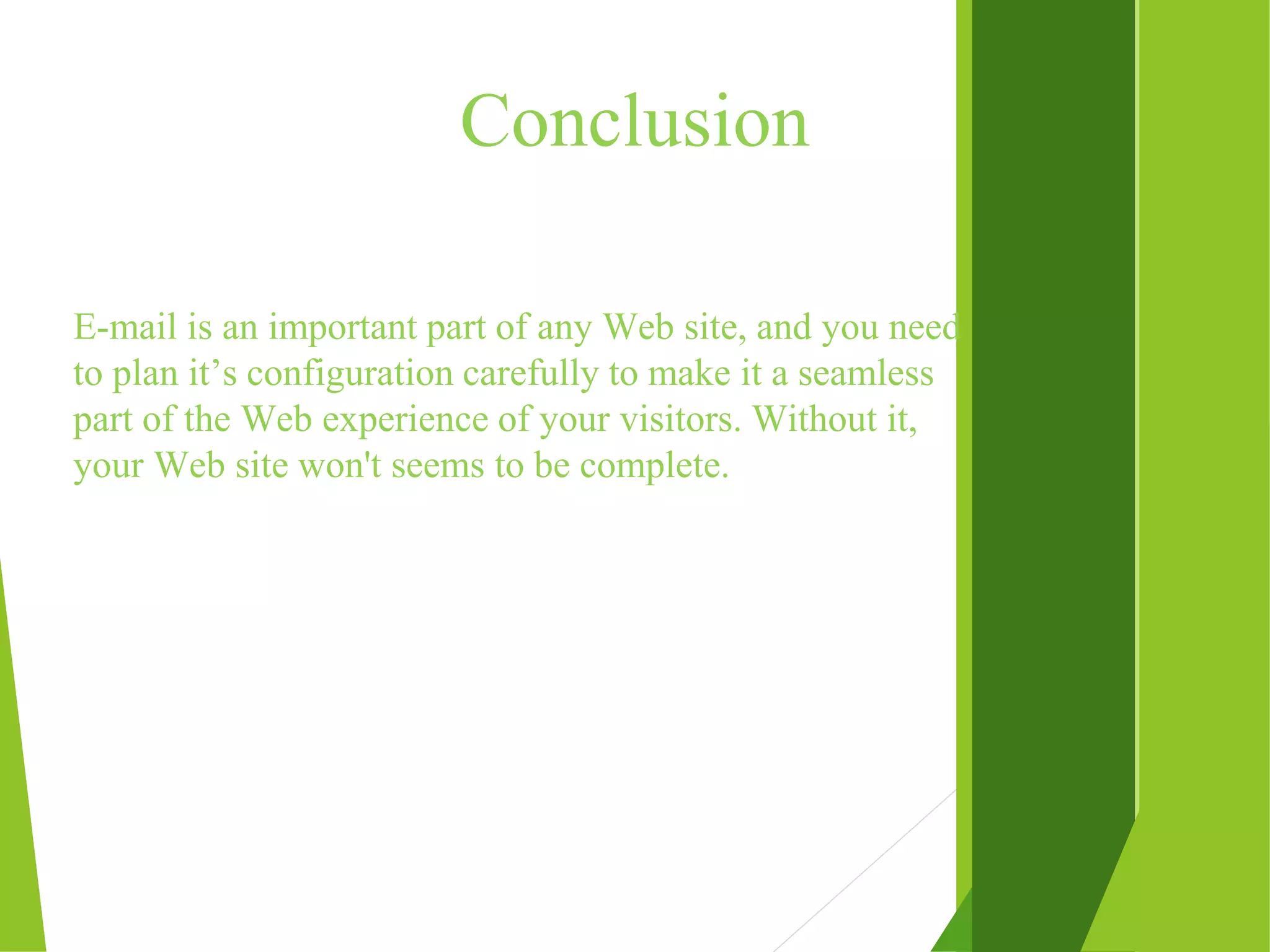 Conclusion

E-mail is an important part of any Web site, and you need to plan it’s configuration carefully to make it a seamless part of the Web experience of your visitors. Without it, your Web site won't seems to be complete.